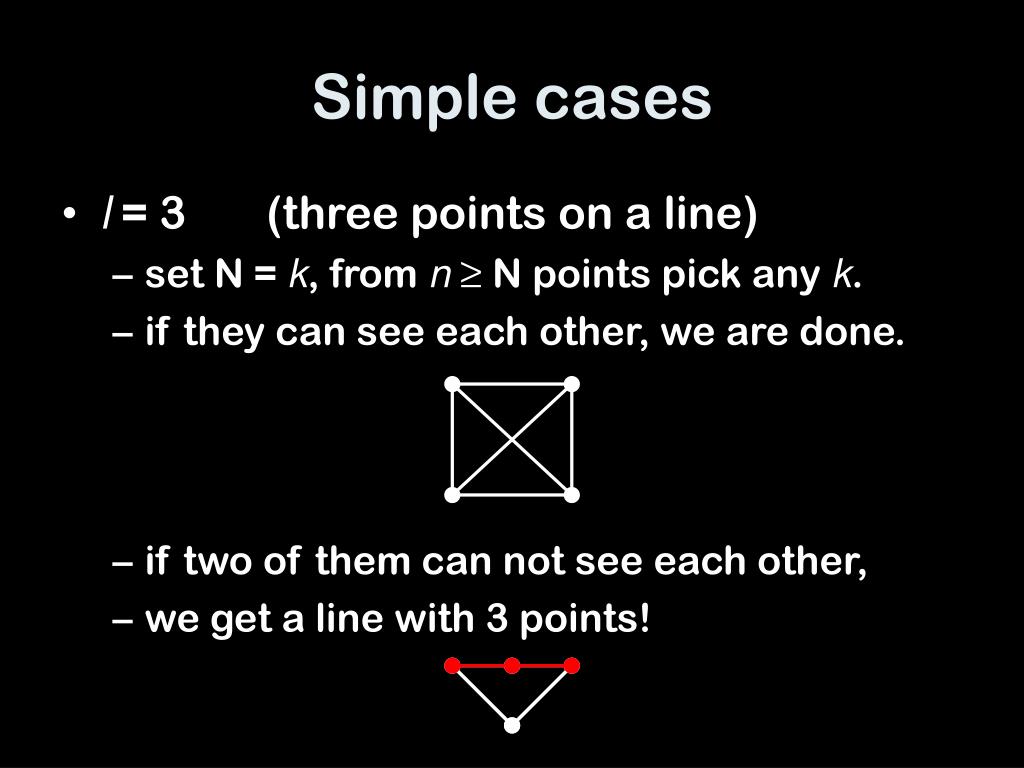 Simple cases

• $l = 3$ (three points on a line)
– set N = $k$, from $n \geq$ N points pick any $k$.
– if they can see each other, we are done.
– if two of them can not see each other,
– we get a line with 3 points!